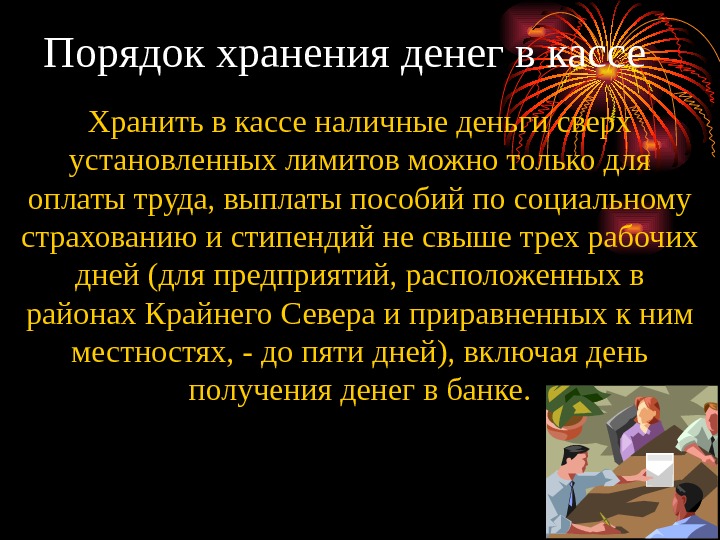 Порядок хранения денег в кассе

Хранить в кассе наличные деньги сверх установленных лимитов можно только для оплаты труда, выплаты пособий по социальному страхованию и стипендий не свыше трех рабочих дней (для предприятий, расположенных в районах Крайнего Севера и приравненных к ним местностях, - до пяти дней), включая день получения денег в банке.